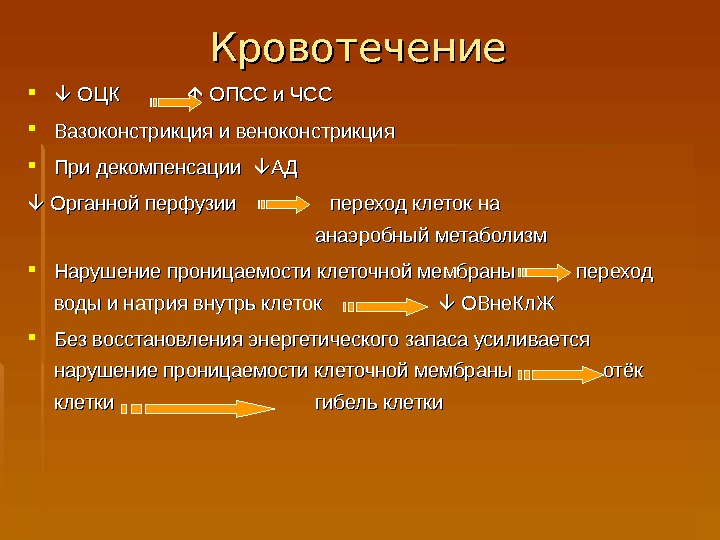 Кровотечение

- ↓ ОЦК → ↑ ОПСС и ЧСС
- Вазоконстрикция и веноконстрикция
- При декомпенсации ↓АД

↓ Органной перфузии → переход клеток на анаэробный метаболизм

- Нарушение проницаемости клеточной мембраны → переход воды и натрия внутрь клеток → ↓ ОВнеКлЖ
- Без восстановления энергетического запаса усиливается нарушение проницаемости клеточной мембраны → отёк клетки → гибель клетки